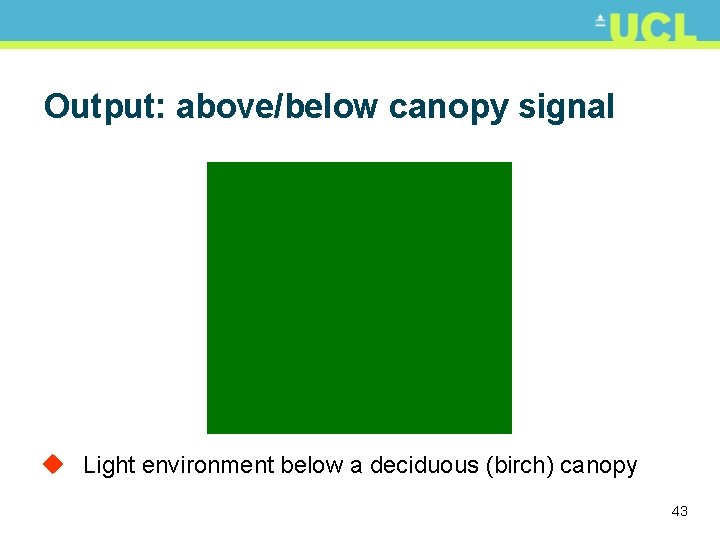 UCL

Output: above/below canopy signal

Light environment below a deciduous (birch) canopy

43